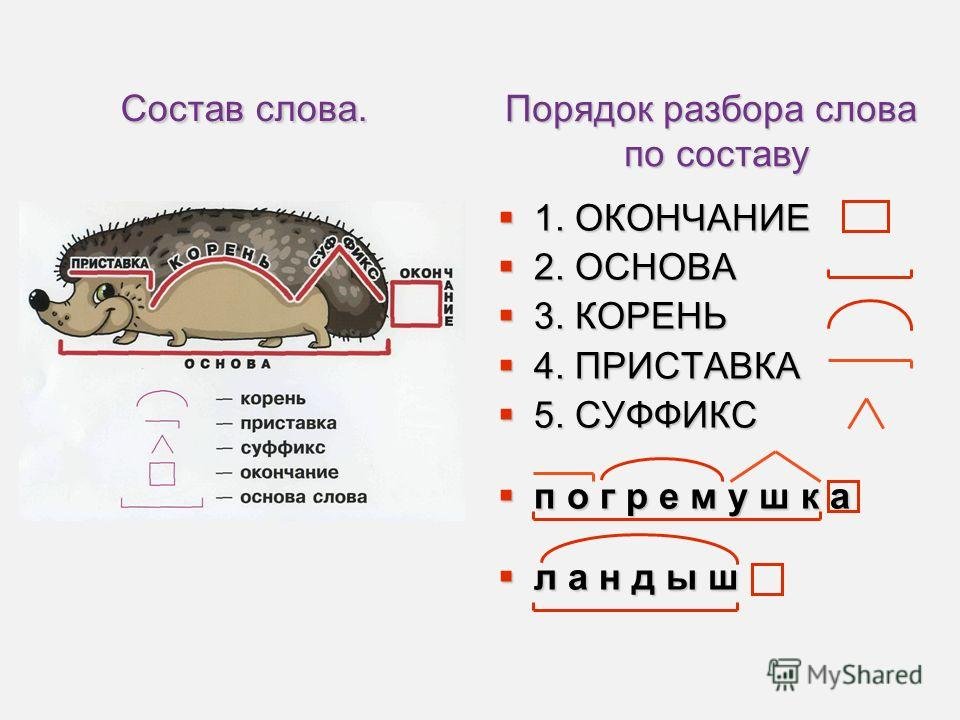 Состав слова.

ПРИСТАВКА КОРЕНЬ СУФФИКС ОКОНЧАНИЕ

ОСНОВА

— корень
— приставка
— суффикс
— окончание
— основа слова

Порядок разбора слова по составу

1. ОКОНЧАНИЕ
2. ОСНОВА
3. КОРЕНЬ
4. ПРИСТАВКА
5. СУФФИКС

п о г р е м у ш к а

л а н д ы ш

MyShared